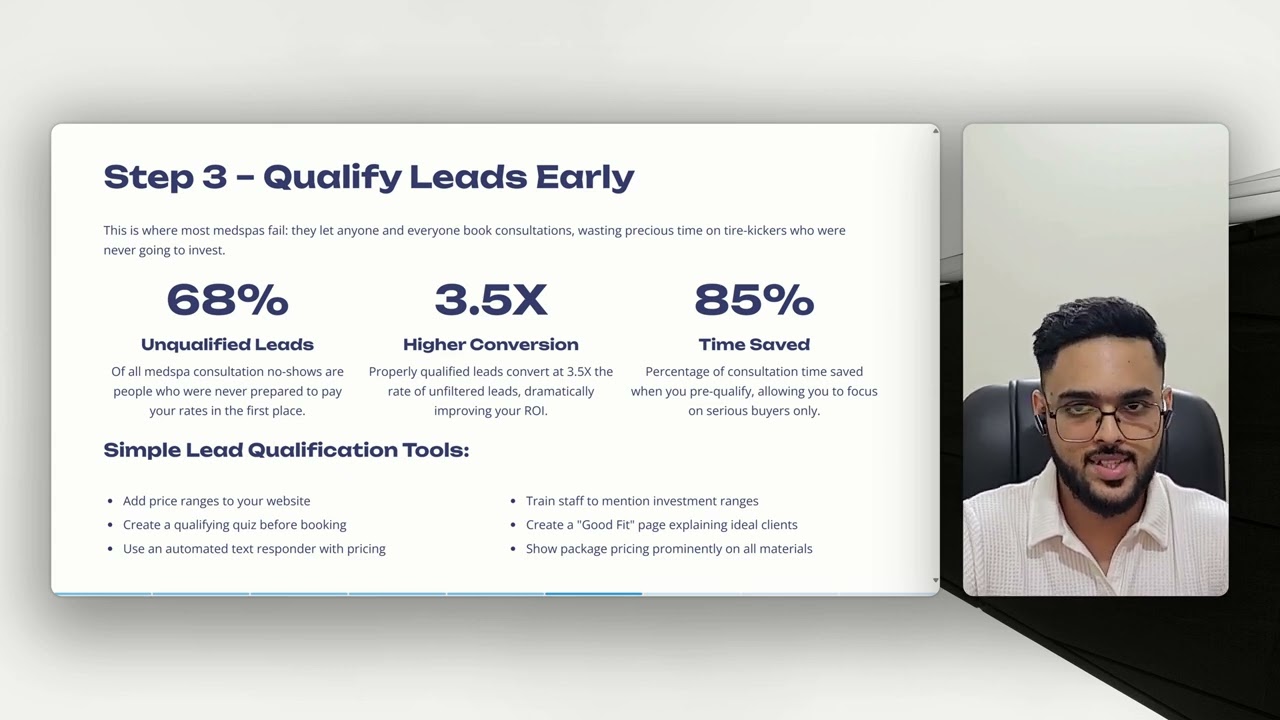 Step 3 – Qualify Leads Early

This is where most medspas fail: they let anyone and everyone book consultations, wasting precious time on tire-kickers who were never going to invest.

68%
Unqualified Leads
Of all medspa consultation no-shows are people who were never prepared to pay your rates in the first place.

3.5X
Higher Conversion
Properly qualified leads convert at 3.5X the rate of unfiltered leads, dramatically improving your ROI.

85%
Time Saved
Percentage of consultation time saved when you pre-qualify, allowing you to focus on serious buyers only.

Simple Lead Qualification Tools:

- Add price ranges to your website
- Create a qualifying quiz before booking
- Use an automated text responder with pricing

- Train staff to mention investment ranges
- Create a "Good Fit" page explaining ideal clients
- Show package pricing prominently on all materials